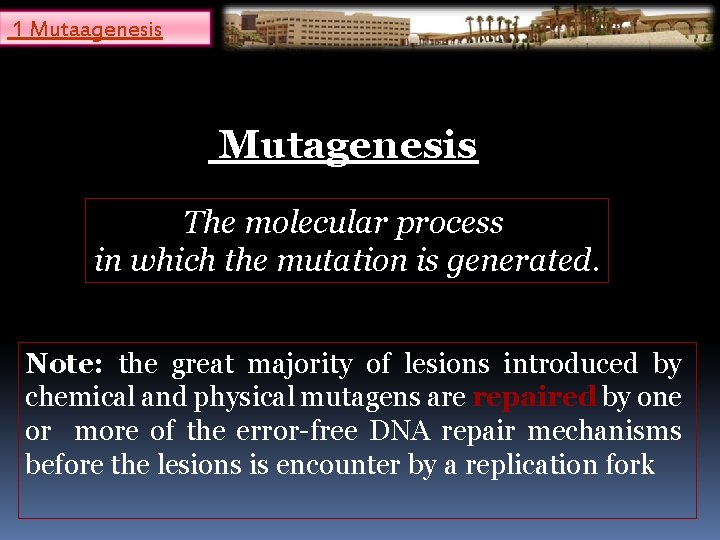 1 Mutaagenesis

Mutagenesis

The molecular process
in which the mutation is generated.

Note: the great majority of lesions introduced by chemical and physical mutagens are repaired by one or more of the error-free DNA repair mechanisms before the lesions is encounter by a replication fork